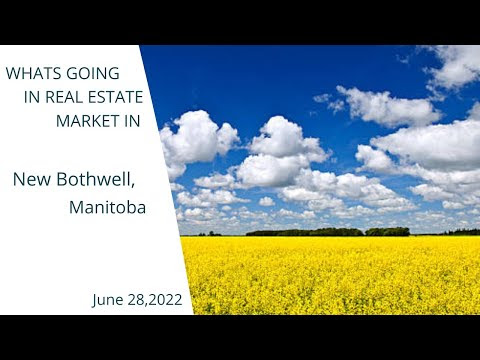 WHATS GOING IN REAL ESTATE MARKET IN

New Bothwell, Manitoba

June 28,2022